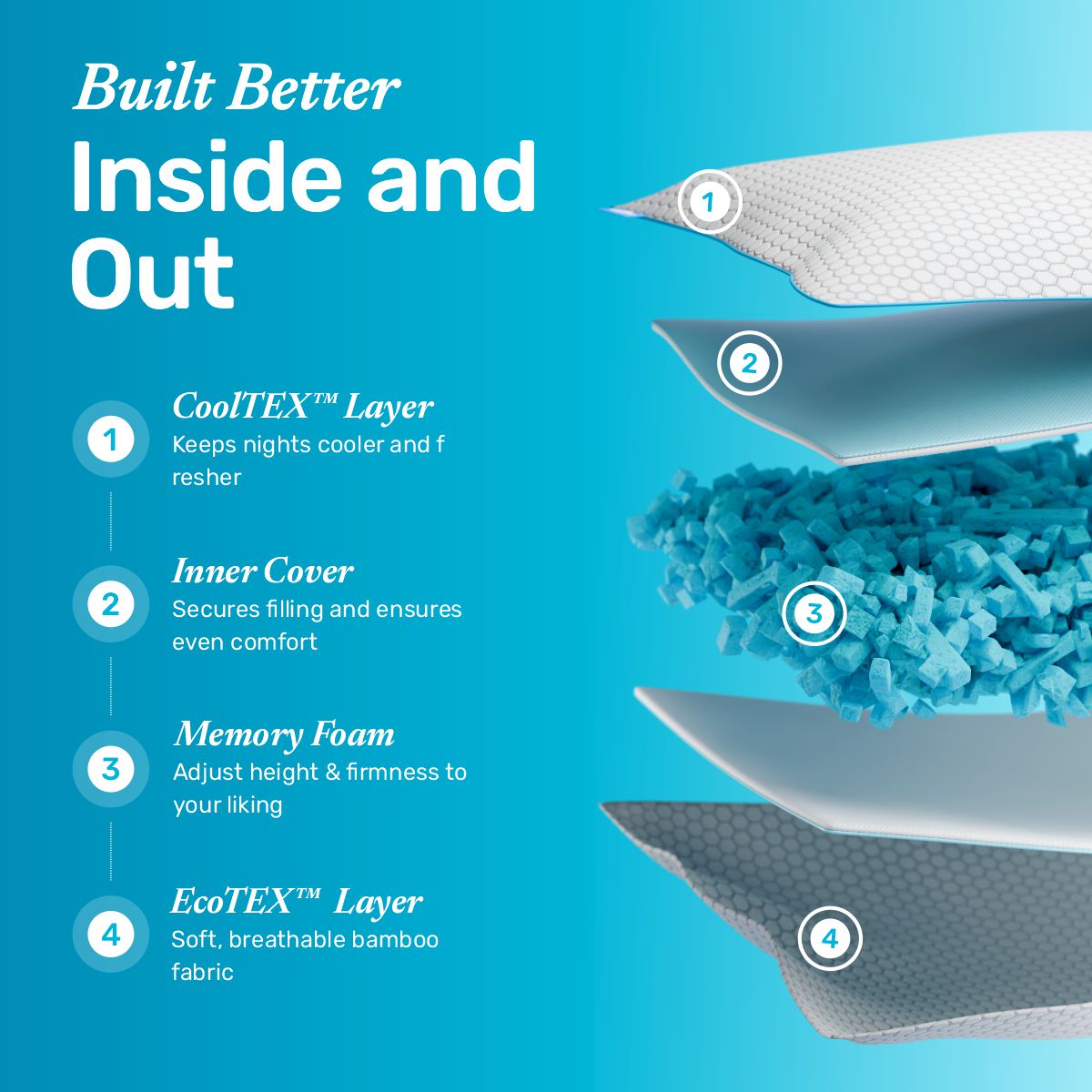 Built Better
Inside and Out

1
CoolTEX™ Layer
Keeps nights cooler and f resher

2
Inner Cover
Secures filling and ensures even comfort

3
Memory Foam
Adjust height & firmness to your liking

4
EcoTEX™ Layer
Soft, breathable bamboo fabric

1
2
3
4